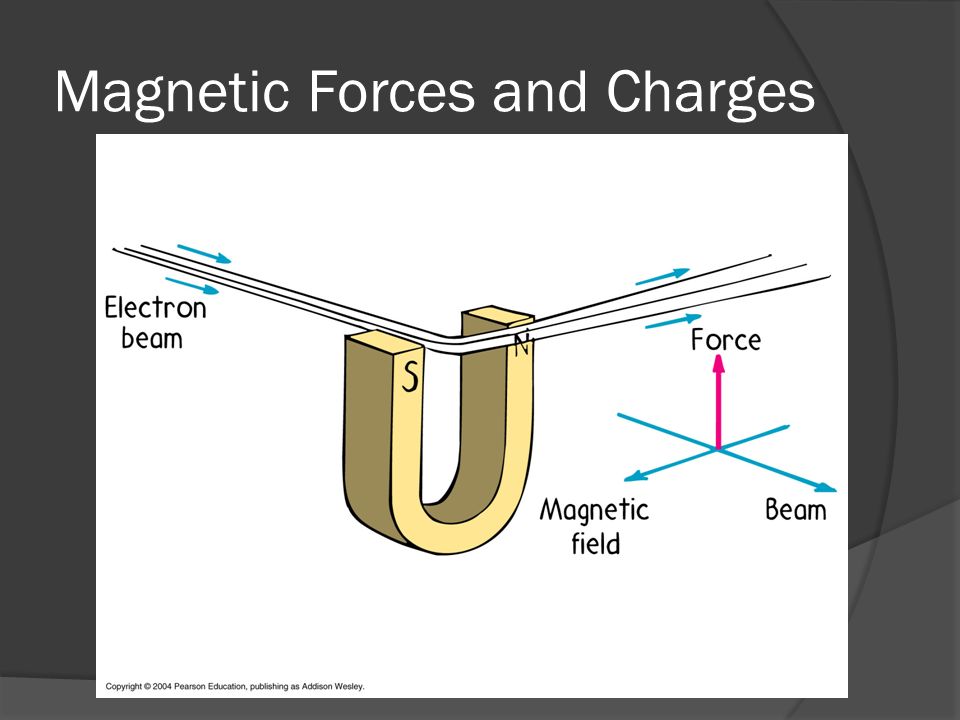 Magnetic Forces and Charges

Electron beam

S

N

Force

Magnetic field

Beam

Copyright © 2004 Pearson Education, publishing as Addison Wesley.